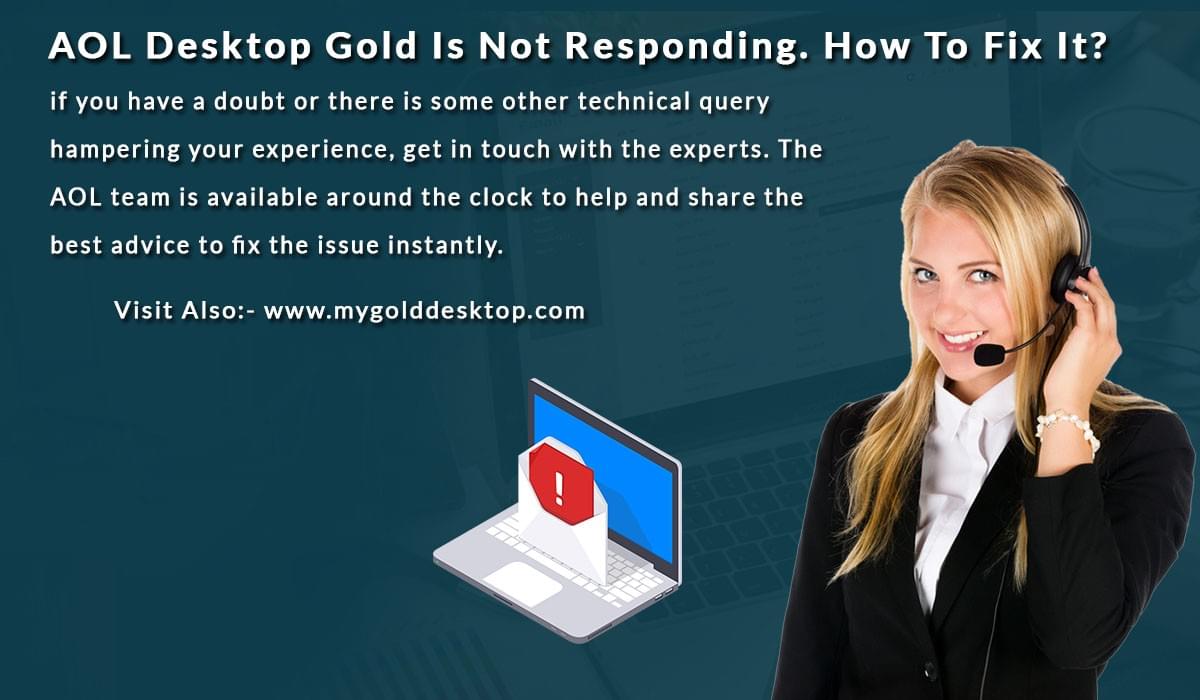 AOL Desktop Gold Is Not Responding. How To Fix It?

if you have a doubt or there is some other technical query hampering your experience, get in touch with the experts. The AOL team is available around the clock to help and share the best advice to fix the issue instantly.

Visit Also:- www.mygolddesktop.com

!